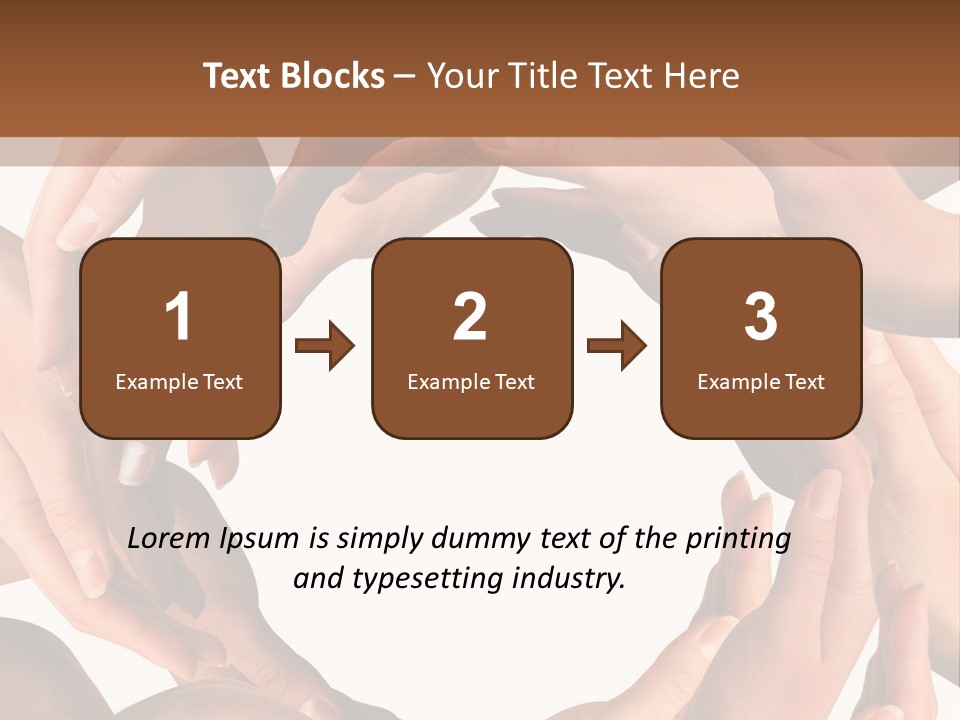 Text Blocks – Your Title Text Here

1
Example Text

2
Example Text

3
Example Text

Lorem Ipsum is simply dummy text of the printing and typesetting industry.